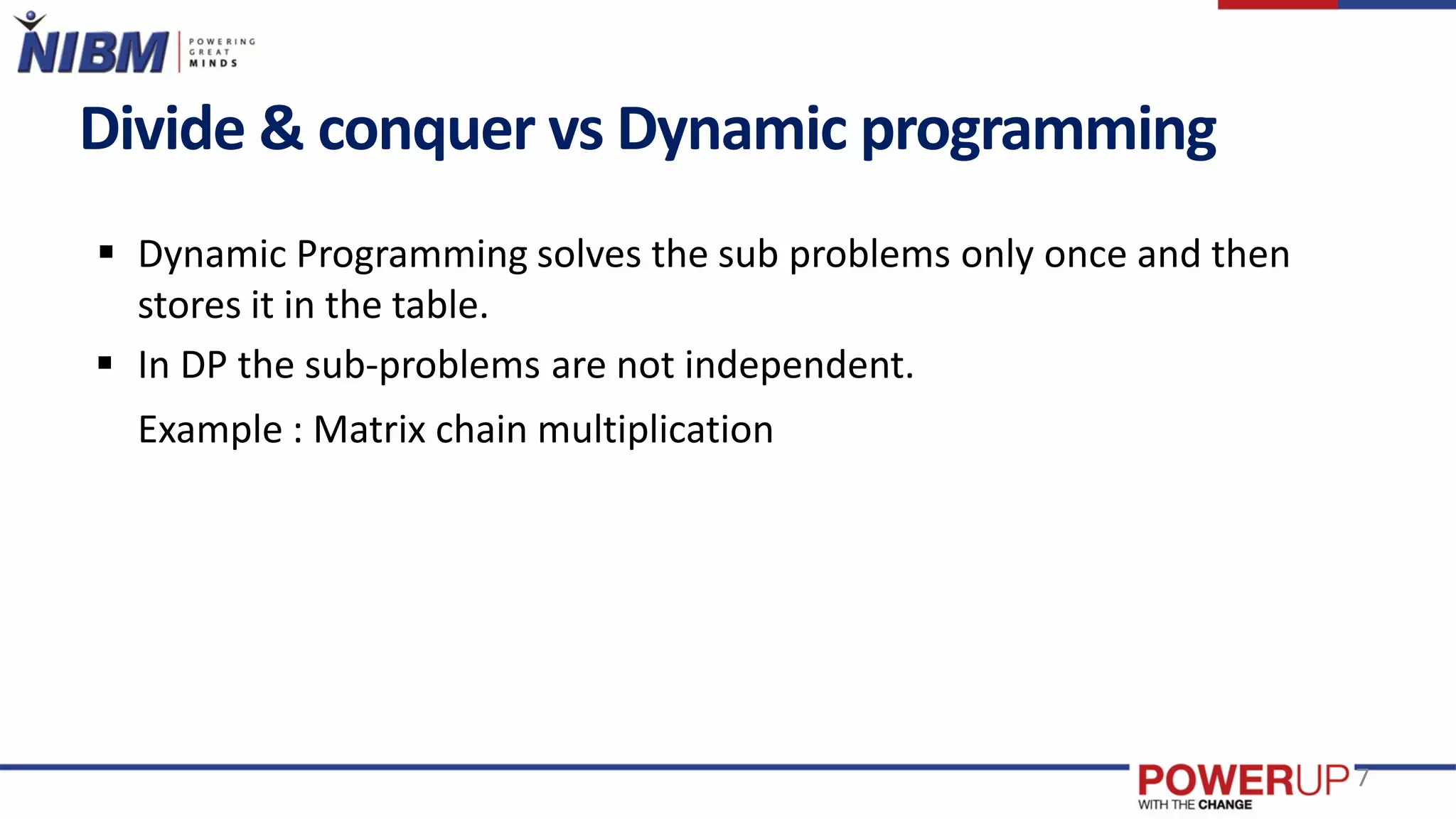 NIBM POWERING GREAT MINDS

Divide & conquer vs Dynamic programming

▪ Dynamic Programming solves the sub problems only once and then stores it in the table.

▪ In DP the sub-problems are not independent.

Example : Matrix chain multiplication

POWERUP WITH THE CHANGE

7